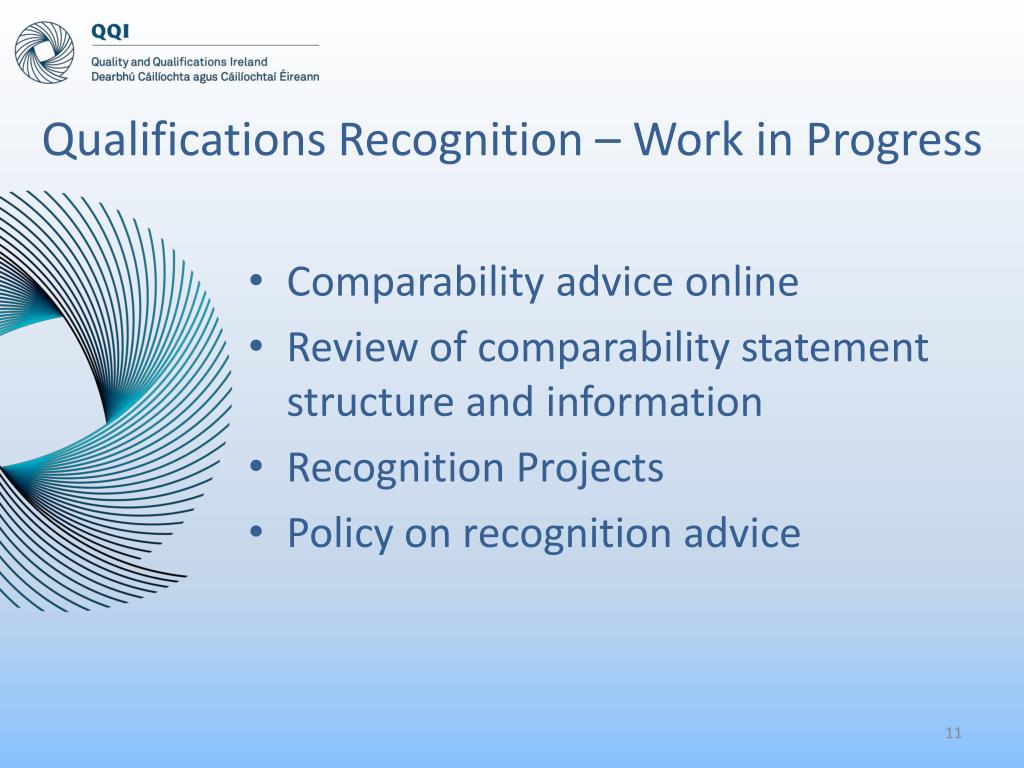 QQI
Quality and Qualifications Ireland
Dearbhú Cáilíochta agus Cáilíochtaí Éireann

Qualifications Recognition – Work in Progress

• Comparability advice online
• Review of comparability statement structure and information
• Recognition Projects
• Policy on recognition advice

11